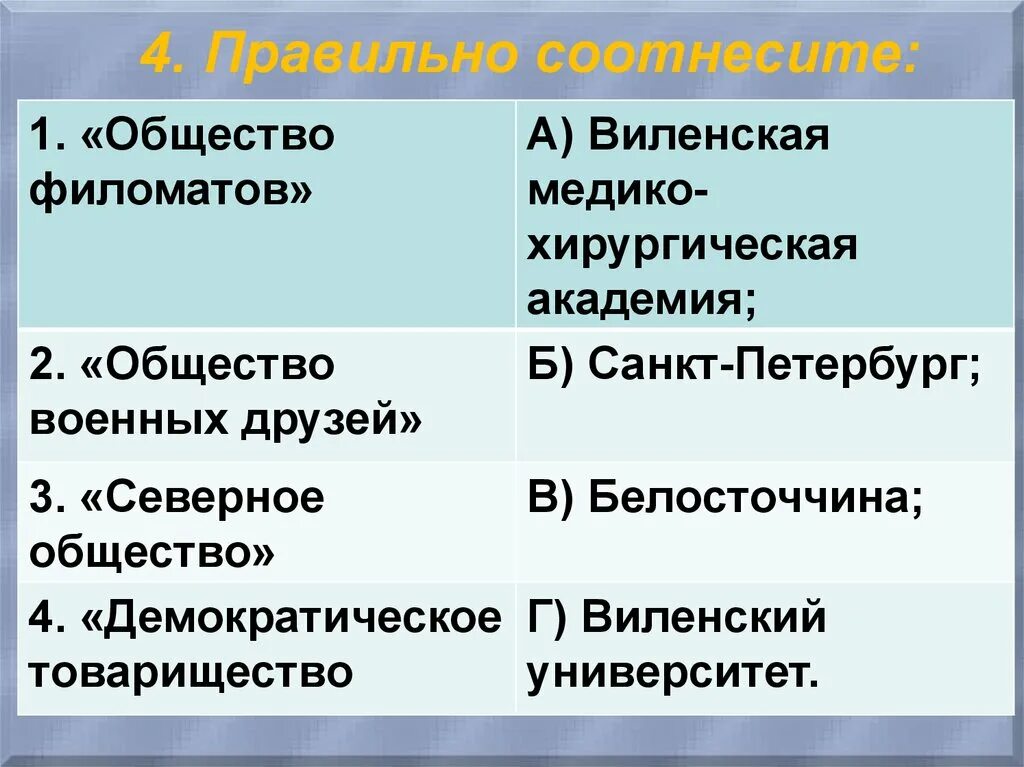 4. Правильно соотнесите:

| 1. «Общество филоматов» | А) Виленская медико-хирургическая академия; |
|---|---|
| 2. «Общество военных друзей» | Б) Санкт-Петербург; |
| 3. «Северное общество» | В) Белосточчина; |
| 4. «Демократическое товарищество | Г) Виленский университет. |